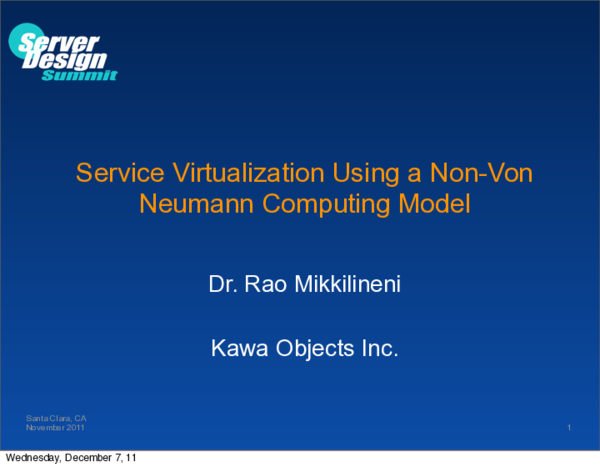 Server Design Summit

Service Virtualization Using a Non-Von Neumann Computing Model

Dr. Rao Mikkilineni

Kawa Objects Inc.

Santa Clara, CA
November 2011

1

Wednesday, December 7, 11